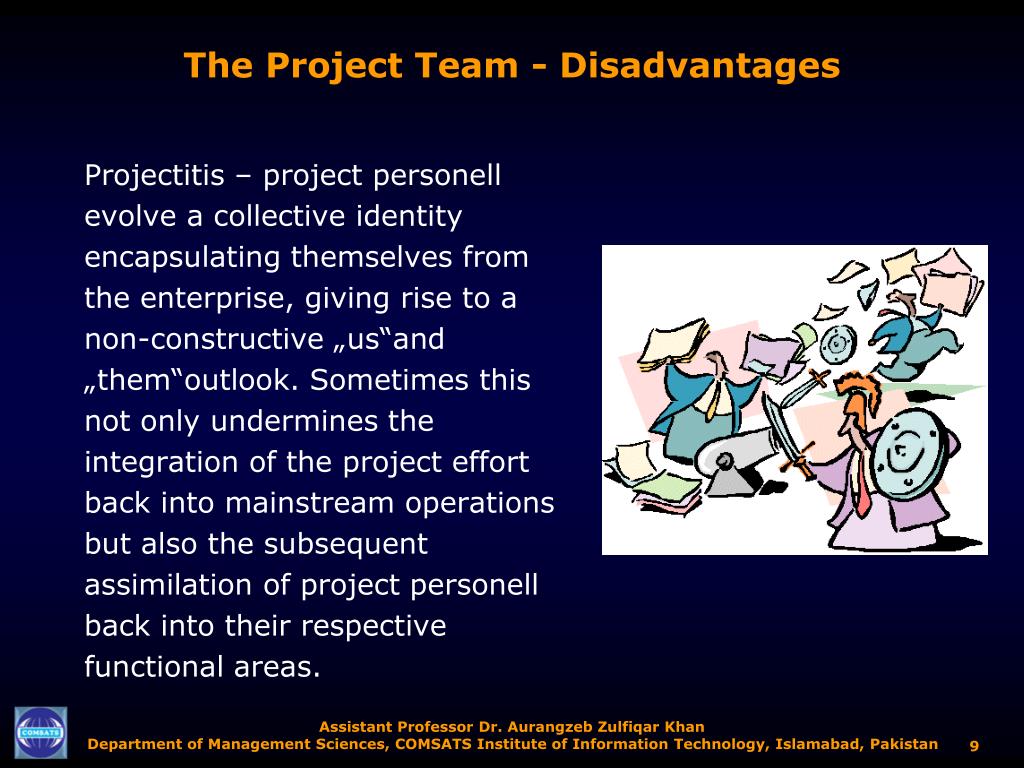 The Project Team - Disadvantages

Projectitis – project personell evolve a collective identity encapsulating themselves from the enterprise, giving rise to a non-constructive „us“and „them“outlook. Sometimes this not only undermines the integration of the project effort back into mainstream operations but also the subsequent assimilation of project personell back into their respective functional areas.

COMSATS

Assistant Professor Dr. Aurangzeb Zulfiqar Khan
Department of Management Sciences, COMSATS Institute of Information Technology, Islamabad, Pakistan 9